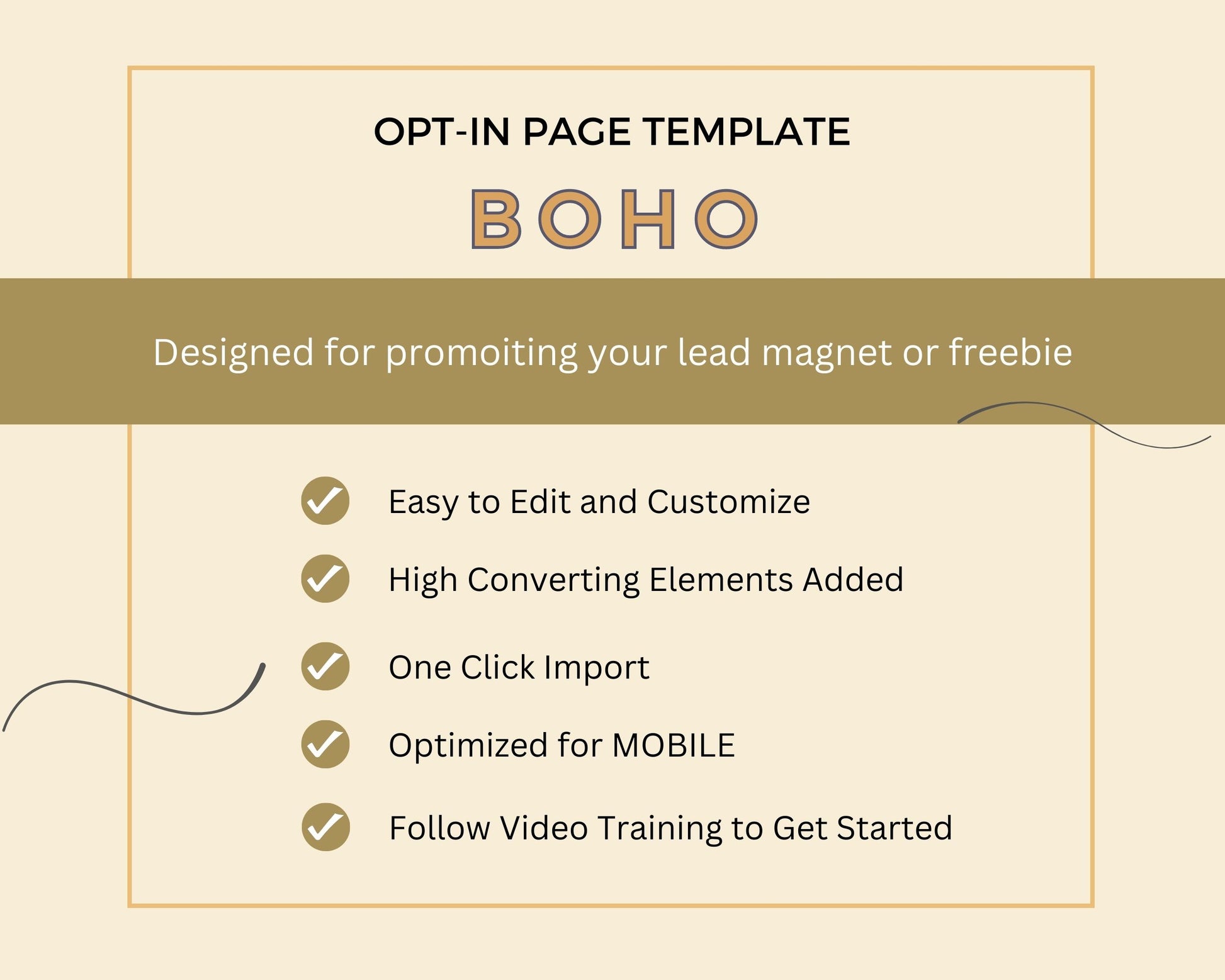 OPT-IN PAGE TEMPLATE

BOHO

Designed for promoiting your lead magnet or freebie

Easy to Edit and Customize

High Converting Elements Added

One Click Import

Optimized for MOBILE

Follow Video Training to Get Started